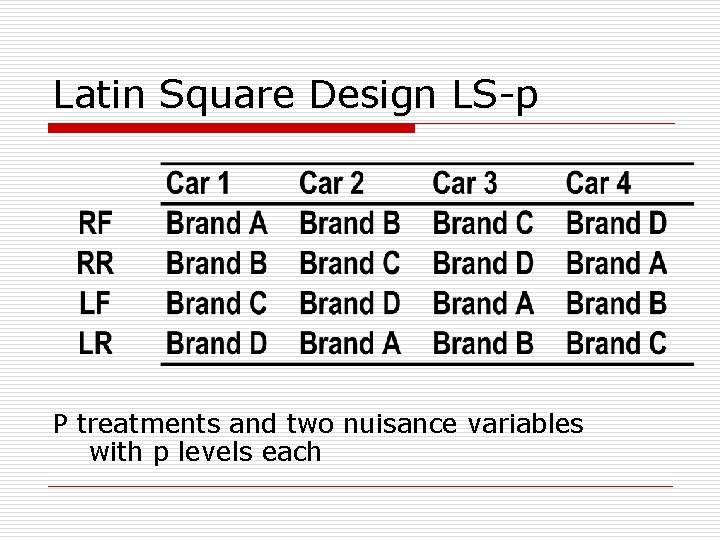 Latin Square Design LS-p

| | Car 1 | Car 2 | Car 3 | Car 4 |
|---|---|---|---|---|
| RF | Brand A | Brand B | Brand C | Brand D |
| RR | Brand B | Brand C | Brand D | Brand A |
| LF | Brand C | Brand D | Brand A | Brand B |
| LR | Brand D | Brand A | Brand B | Brand C |

P treatments and two nuisance variables with p levels each